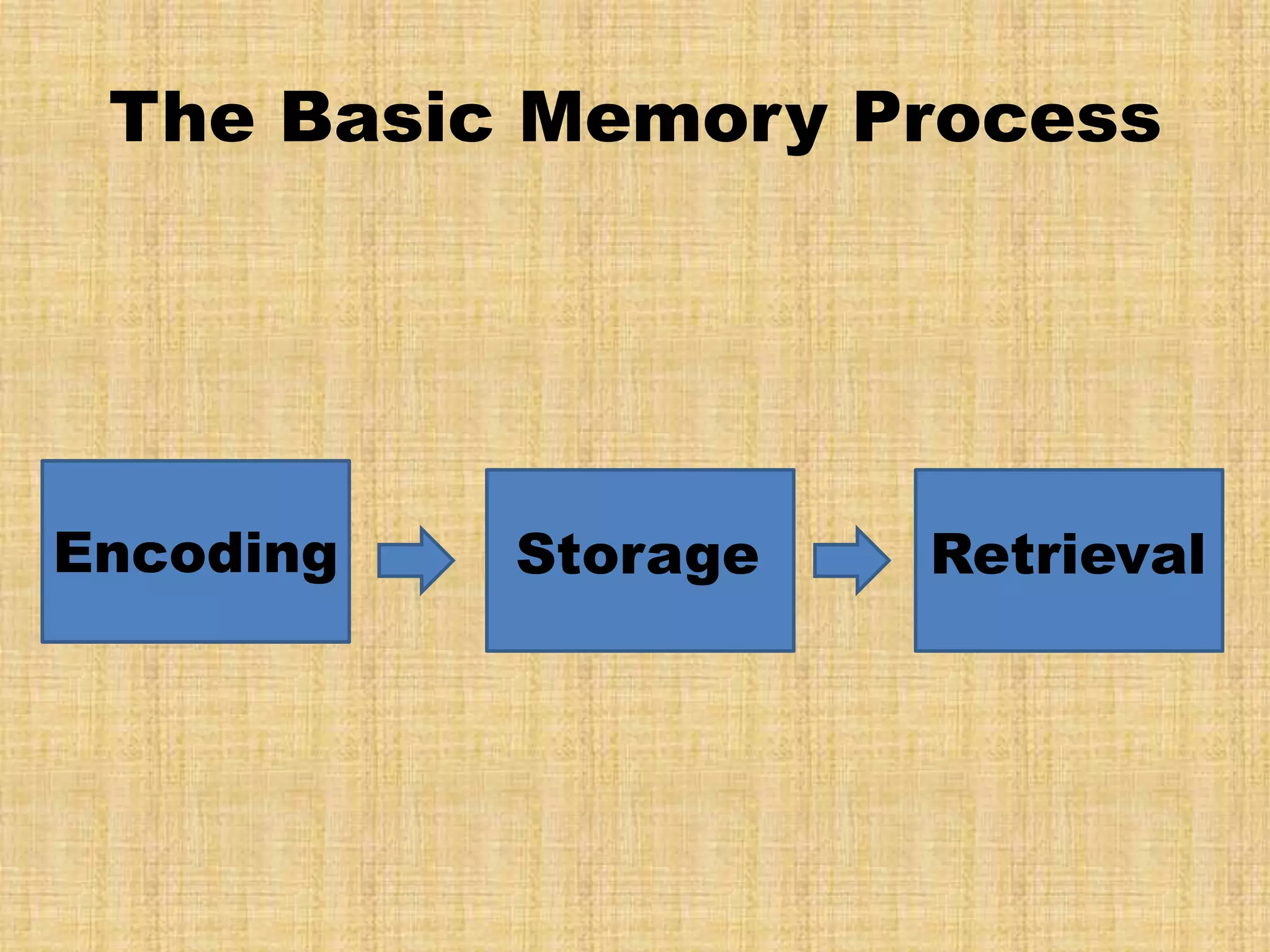 The Basic Memory Process

Encoding

Storage

Retrieval